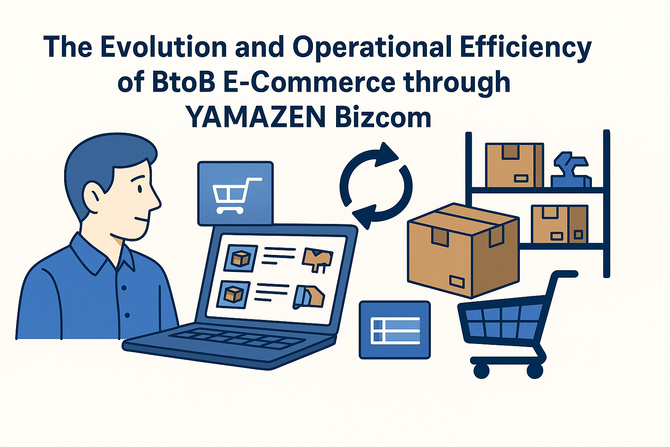 The Evolution and Operational Efficiency of BtoB E-Commerce through YAMAZEN Bizcom